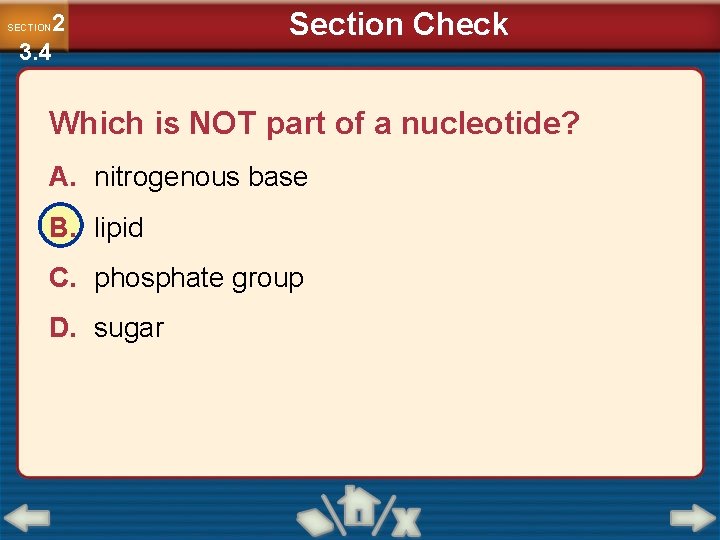 SECTION 2
3.4

Section Check

Which is NOT part of a nucleotide?

A. nitrogenous base

B. lipid

C. phosphate group

D. sugar